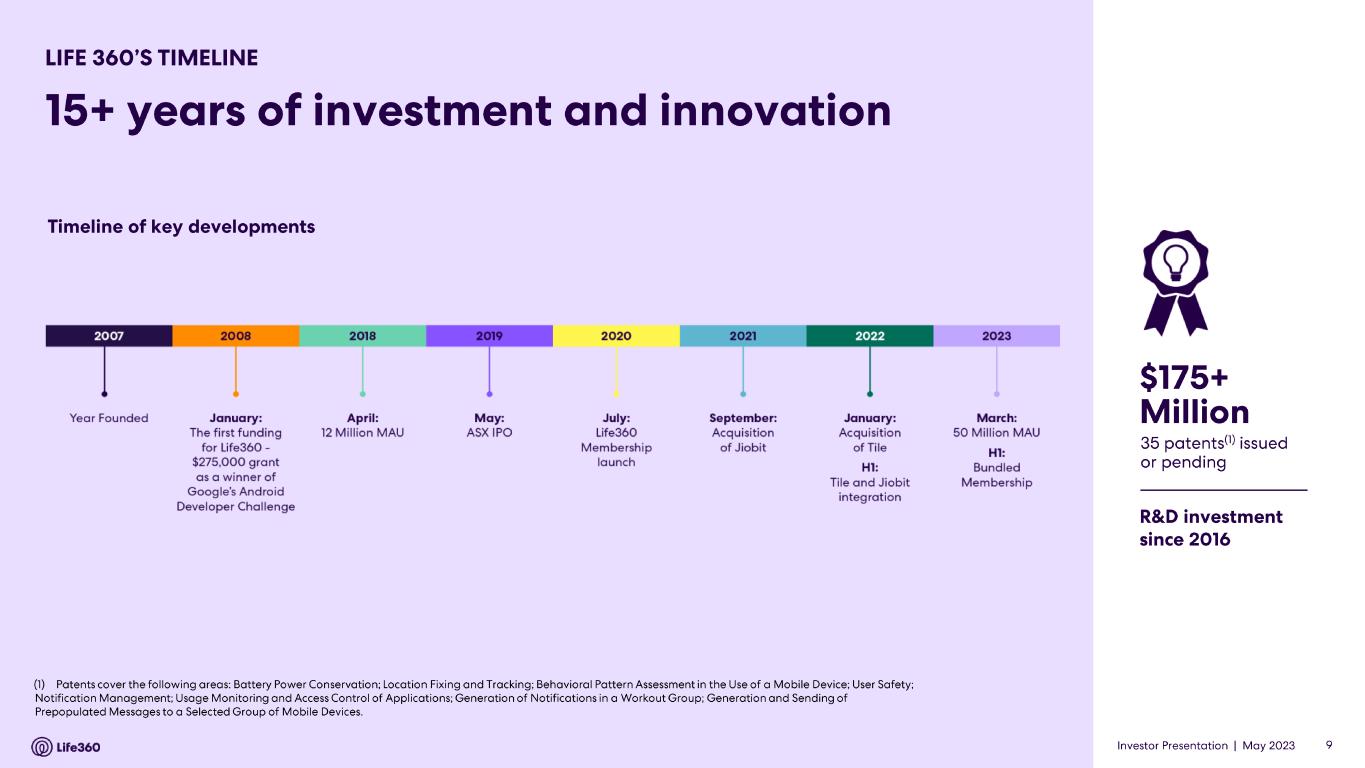 LIFE 360'S TIMELINE

15+ years of investment and innovation

Timeline of key developments

2007
Year Founded

2008
January:
The first funding for Life360 - $275,000 grant as a winner of Google's Android Developer Challenge

2018
April:
12 Million MAU

2019
May:
ASX IPO

2020
July:
Life360 Membership launch

2021
September:
Acquisition of Jiobit

2022
January:
Acquisition of Tile
H1:
Tile and Jiobit integration

2023
March:
50 Million MAU
H1:
Bundled Membership

$175+ Million

35 patents$^{(1)}$ issued or pending

R&D investment since 2016

(1) Patents cover the following areas: Battery Power Conservation; Location Fixing and Tracking; Behavioral Pattern Assessment in the Use of a Mobile Device; User Safety; Notification Management; Usage Monitoring and Access Control of Applications; Generation of Notifications in a Workout Group; Generation and Sending of Prepopulated Messages to a Selected Group of Mobile Devices.

Life360

Investor Presentation | May 2023 9